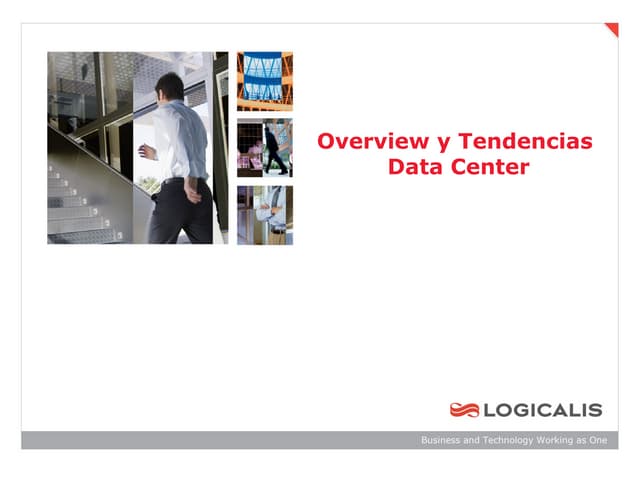 Overview y Tendencias
Data Center

LOGICALIS

Business and Technology Working as One